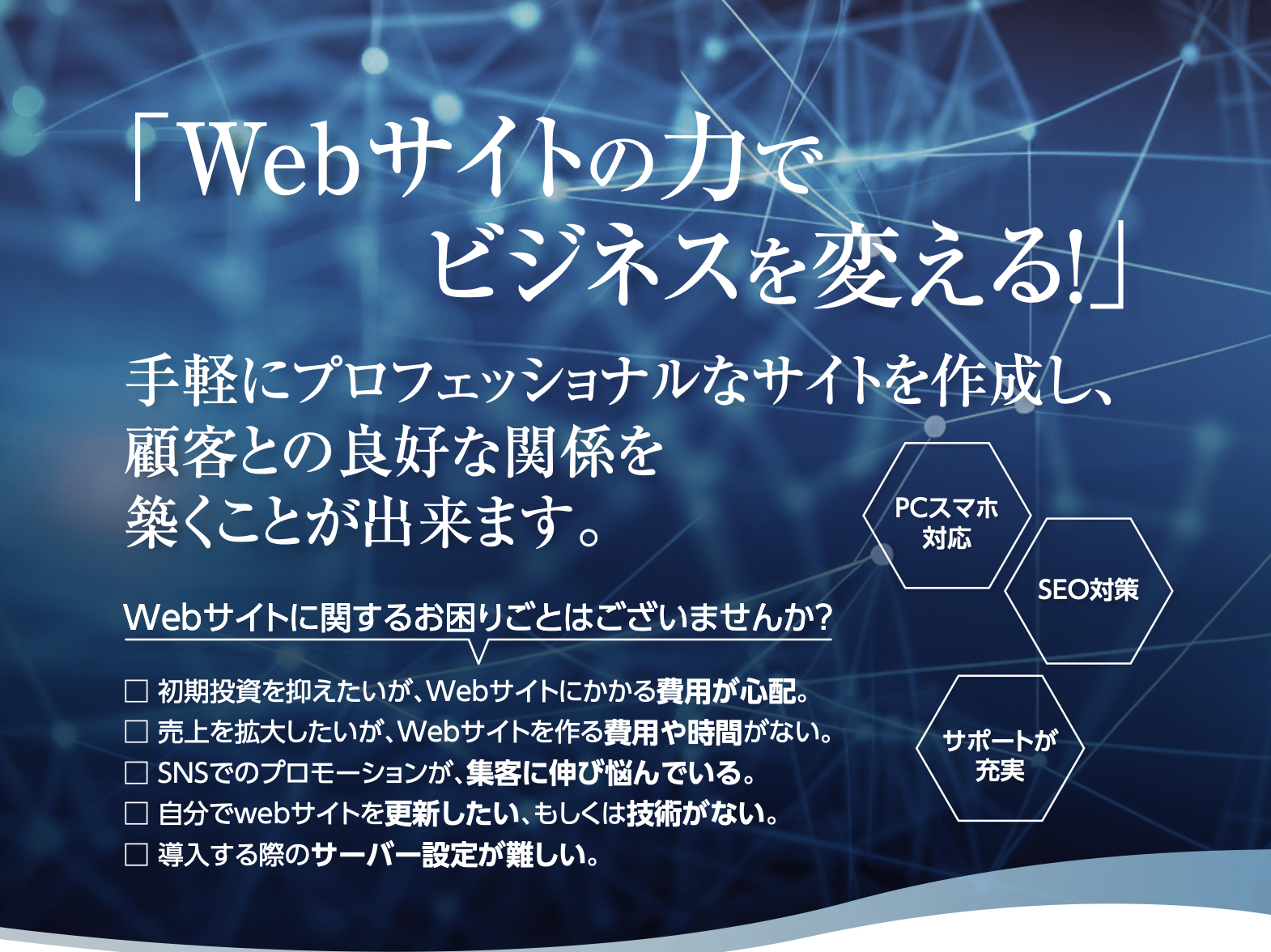 「Webサイトの力で
ビジネスを変える!」

手軽にプロフェッショナルなサイトを作成し、顧客との良好な関係を築くことが出来ます。

PCスマホ対応

SEO対策

サポートが充実

Webサイトに関するお困りごとはございませんか?

□ 初期投資を抑えたいが、Webサイトにかかる費用が心配。
□ 売上を拡大したいが、Webサイトを作る費用や時間がない。
□ SNSでのプロモーションが、集客に伸び悩んでいる。
□ 自分でwebサイトを更新したい、もしくは技術がない。
□ 導入する際のサーバー設定が難しい。